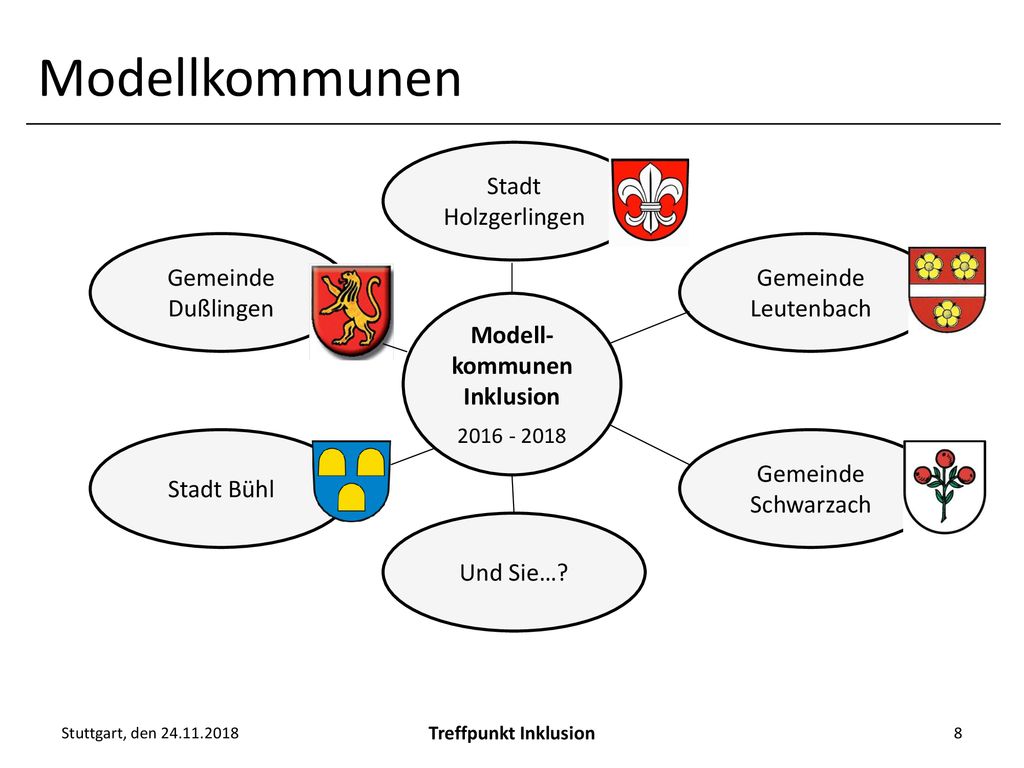 Modellkommunen

Stadt Holzgerlingen

Gemeinde Dußlingen

Gemeinde Leutenbach

Modell-kommunen Inklusion

2016 - 2018

Stadt Bühl

Gemeinde Schwarzach

Und Sie…?

Stuttgart, den 24.11.2018

Treffpunkt Inklusion

8